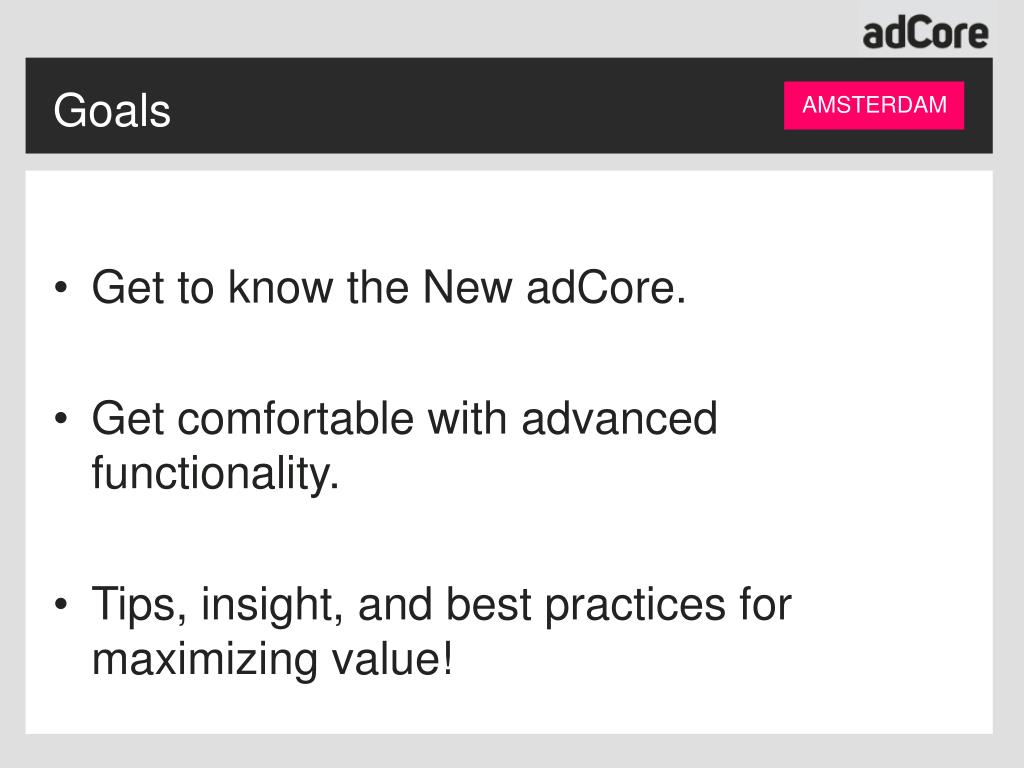 adCore

Goals

AMSTERDAM

• Get to know the New adCore.

• Get comfortable with advanced functionality.

• Tips, insight, and best practices for maximizing value!